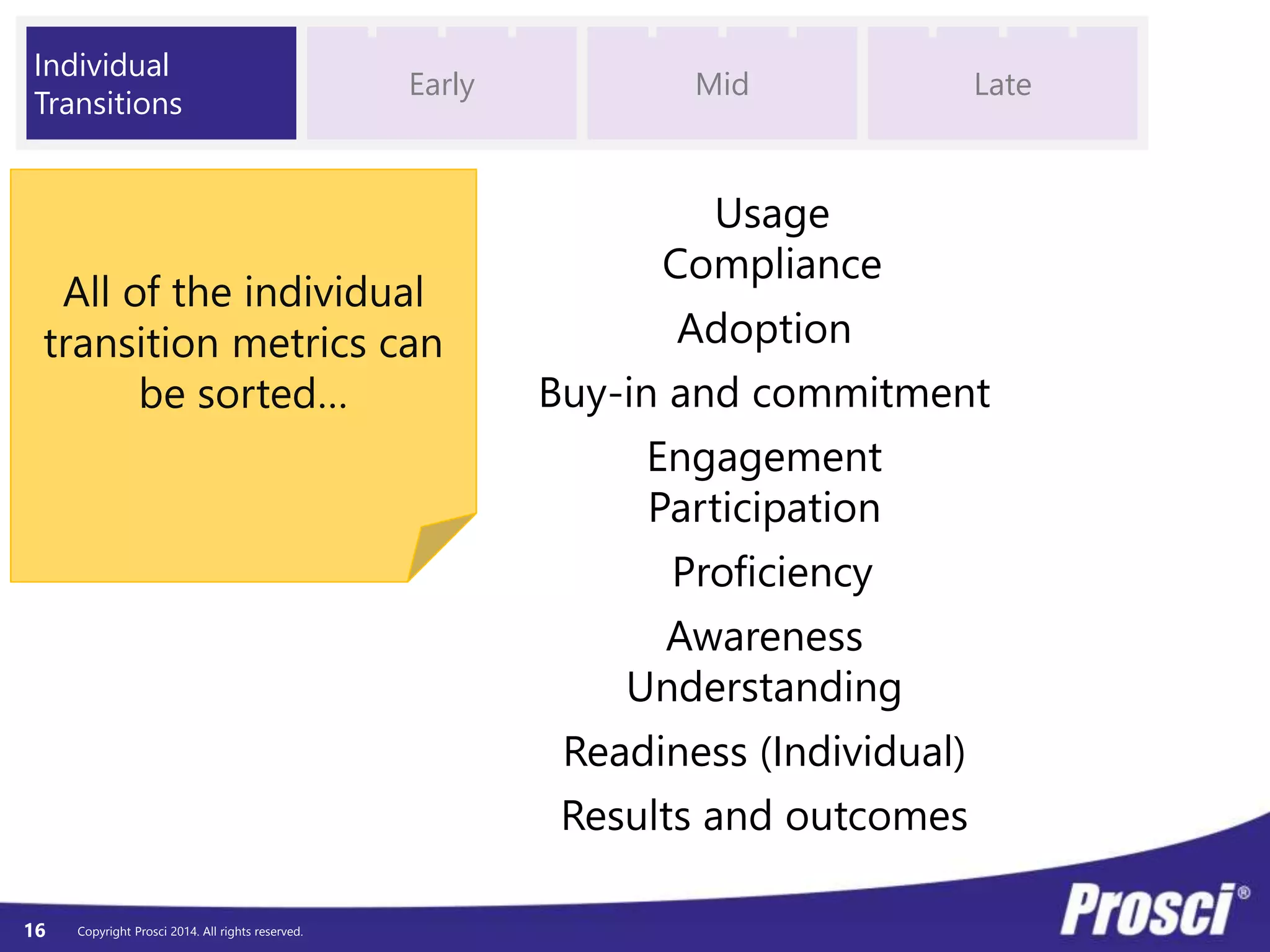 Individual Transitions

Early

Mid

Late

All of the individual transition metrics can be sorted…

Usage
Compliance

Adoption

Buy-in and commitment

Engagement
Participation

Proficiency

Awareness
Understanding

Readiness (Individual)

Results and outcomes

16 Copyright Prosci 2014. All rights reserved.

Prosci®